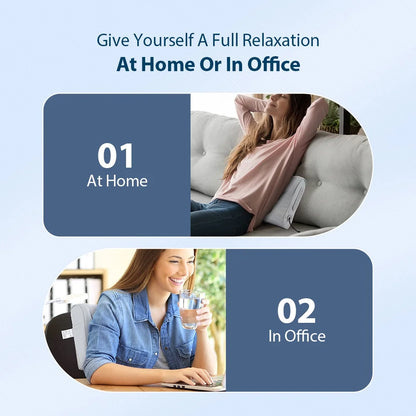 Give Yourself A Full Relaxation
At Home Or In Office

01
At Home

02
In Office